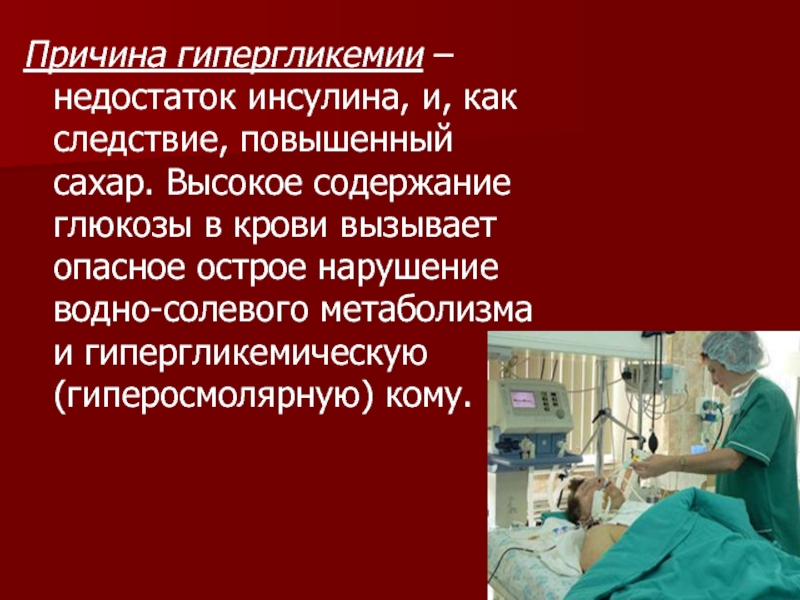 Причина гипергликемии – недостаток инсулина, и, как следствие, повышенный сахар. Высокое содержание глюкозы в крови вызывает опасное острое нарушение водно-солевого метаболизма и гипергликемическую (гиперосмолярную) кому.